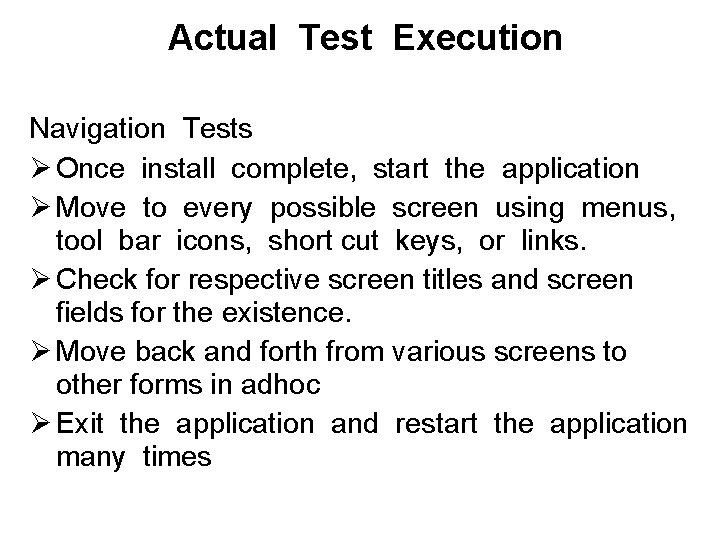 Actual Test Execution

Navigation Tests

➢ Once install complete, start the application

➢ Move to every possible screen using menus, tool bar icons, short cut keys, or links.

➢ Check for respective screen titles and screen fields for the existence.

➢ Move back and forth from various screens to other forms in adhoc

➢ Exit the application and restart the application many times